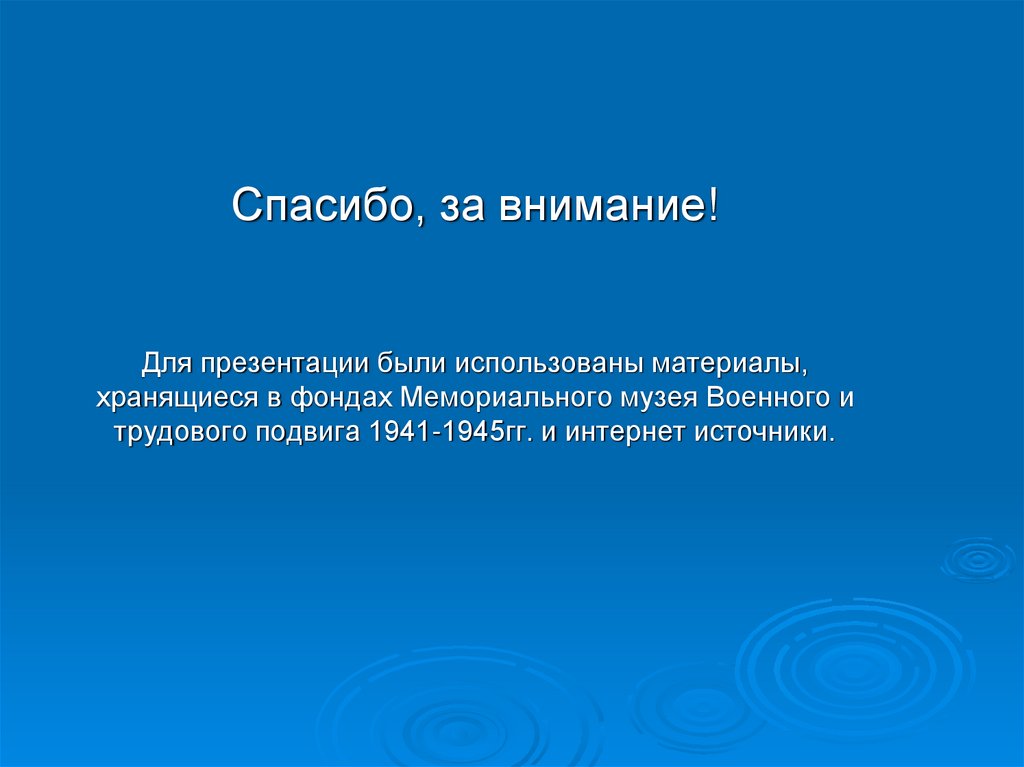 Спасибо, за внимание!

Для презентации были использованы материалы, хранящиеся в фондах Мемориального музея Военного и трудового подвига 1941-1945гг. и интернет источники.